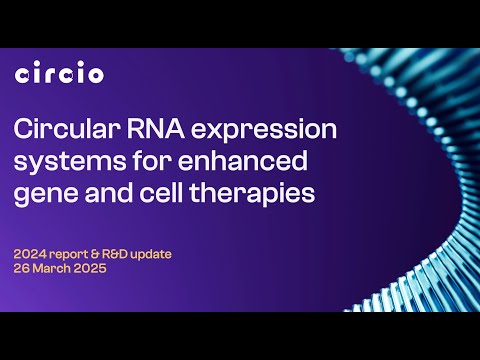 circio

Circular RNA expression systems for enhanced gene and cell therapies

2024 report & R&D update
26 March 2025